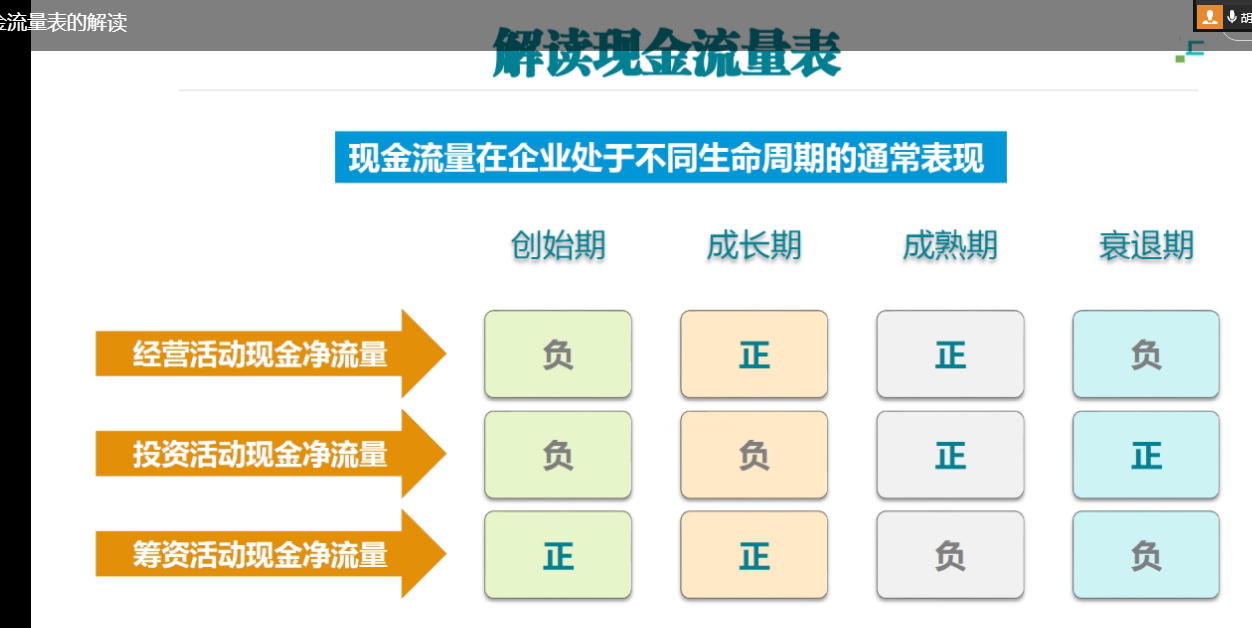 金流量表的解读

解读现金流量表

现金流量在企业处于不同生命周期的通常表现

| | 创始期 | 成长期 | 成熟期 | 衰退期 |
|---|---|---|---|---|
| 经营活动现金净流量 | 负 | 正 | 正 | 负 |
| 投资活动现金净流量 | 负 | 负 | 正 | 正 |
| 筹资活动现金净流量 | 正 | 正 | 负 | 负 |